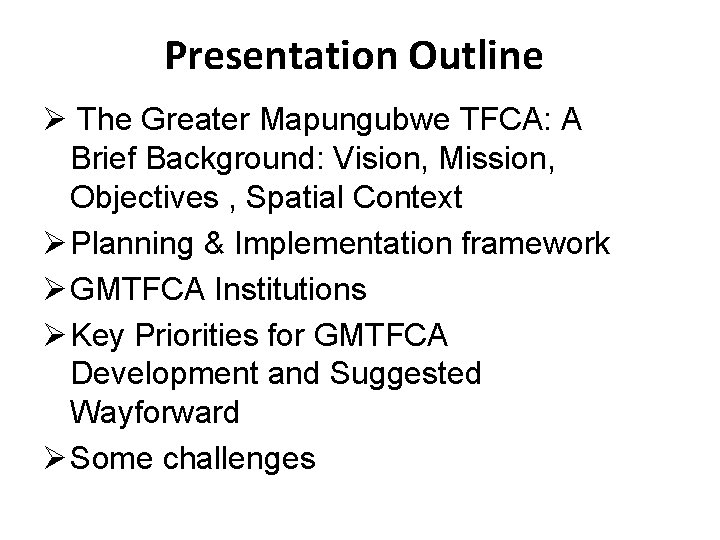 Presentation Outline

➢ The Greater Mapungubwe TFCA: A Brief Background: Vision, Mission, Objectives , Spatial Context

➢ Planning & Implementation framework

➢ GMTFCA Institutions

➢ Key Priorities for GMTFCA Development and Suggested Wayforward

➢ Some challenges